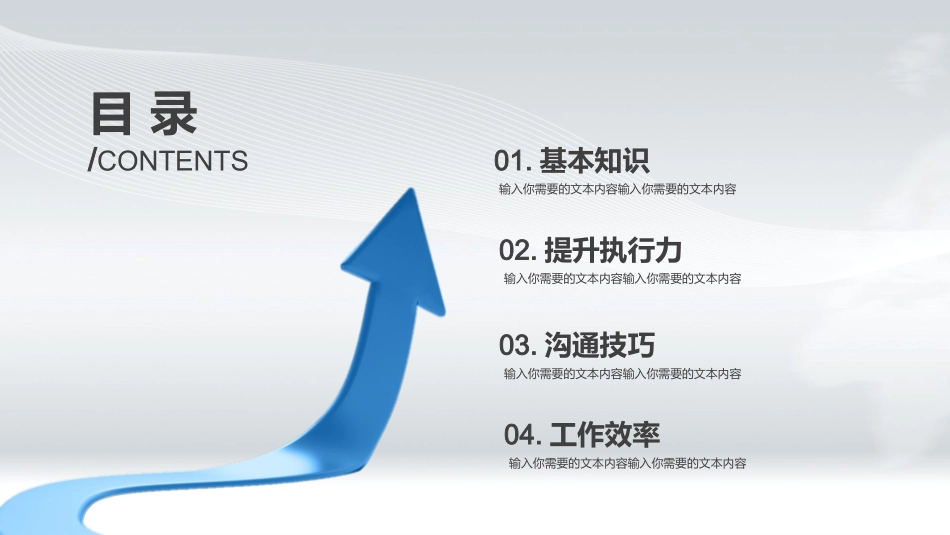 目 录
/CONTENTS

01. 基本知识
输入你需要的文本内容输入你需要的文本内容

02. 提升执行力
输入你需要的文本内容输入你需要的文本内容

03. 沟通技巧
输入你需要的文本内容输入你需要的文本内容

04. 工作效率
输入你需要的文本内容输入你需要的文本内容